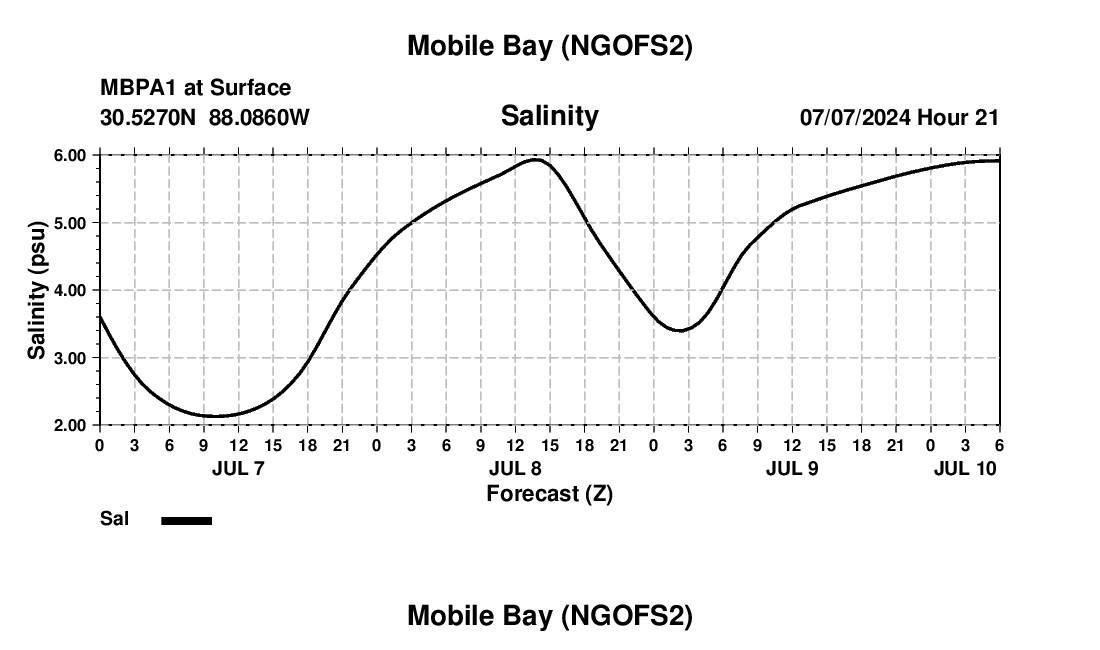 Mobile Bay (NGOFS2)

MBPA1 at Surface
30.5270N 88.0860W

Salinity

07/07/2024 Hour 21

Salinity (psu)

6.00
5.00
4.00
3.00
2.00

0 3 6 9 12 15 18 21 0 3 6 9 12 15 18 21 0 3 6 9 12 15 18 21 0 3 6

JUL 7
JUL 8
JUL 9
JUL 10

Forecast (Z)

Sal

Mobile Bay (NGOFS2)